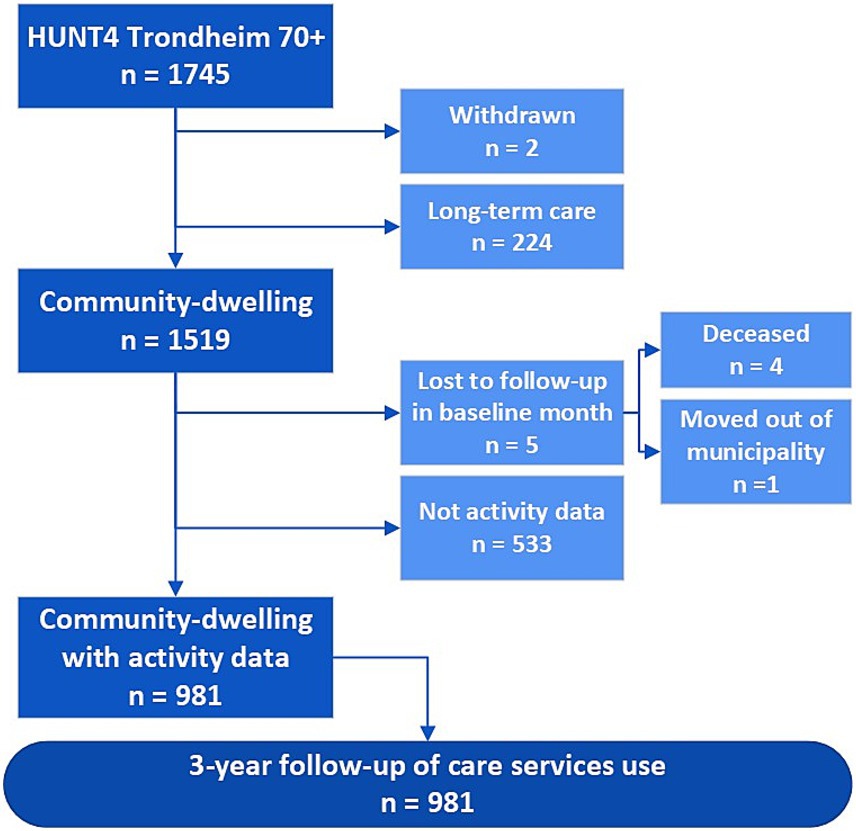 HUNT4 Trondheim 70+
n = 1745

Withdrawn
n = 2

Long-term care
n = 224

Community-dwelling
n = 1519

Lost to follow-up in baseline month
n = 5

Deceased
n = 4

Moved out of municipality
n =1

Not activity data
n = 533

Community-dwelling with activity data
n = 981

3-year follow-up of care services use
n = 981